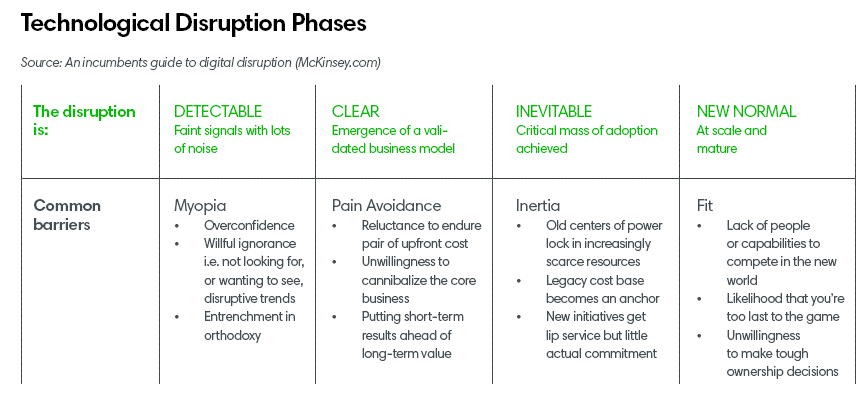 Technological Disruption Phases

Source: An incumbents guide to digital disruption (McKinsey.com)

| The disruption is: | DETECTABLE Faint signals with lots of noise | CLEAR Emergence of a validated business model | INEVITABLE Critical mass of adoption achieved | NEW NORMAL At scale and mature |
|---|---|---|---|---|
| Common barriers | Myopia • Overconfidence • Willful ignorance i.e. not looking for, or wanting to see, disruptive trends • Entrenchment in orthodoxy | Pain Avoidance • Reluctance to endure pair of upfront cost • Unwillingness to cannibalize the core business • Putting short-term results ahead of long-term value | Inertia • Old centers of power lock in increasingly scarce resources • Legacy cost base becomes an anchor • New initiatives get lip service but little actual commitment | Fit • Lack of people or capabilities to compete in the new world • Likelihood that you're too last to the game • Unwillingness to make tough ownership decisions |